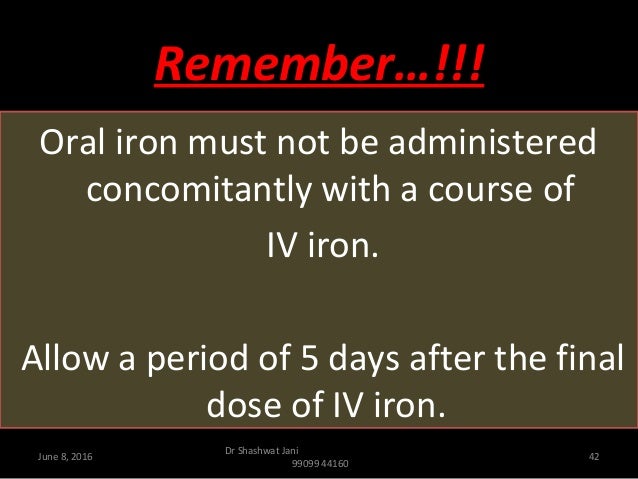 Remember…!!!

Oral iron must not be administered concomitantly with a course of IV iron.

Allow a period of 5 days after the final dose of IV iron.

June 8, 2016

Dr Shashwat Jani
9909944160

42